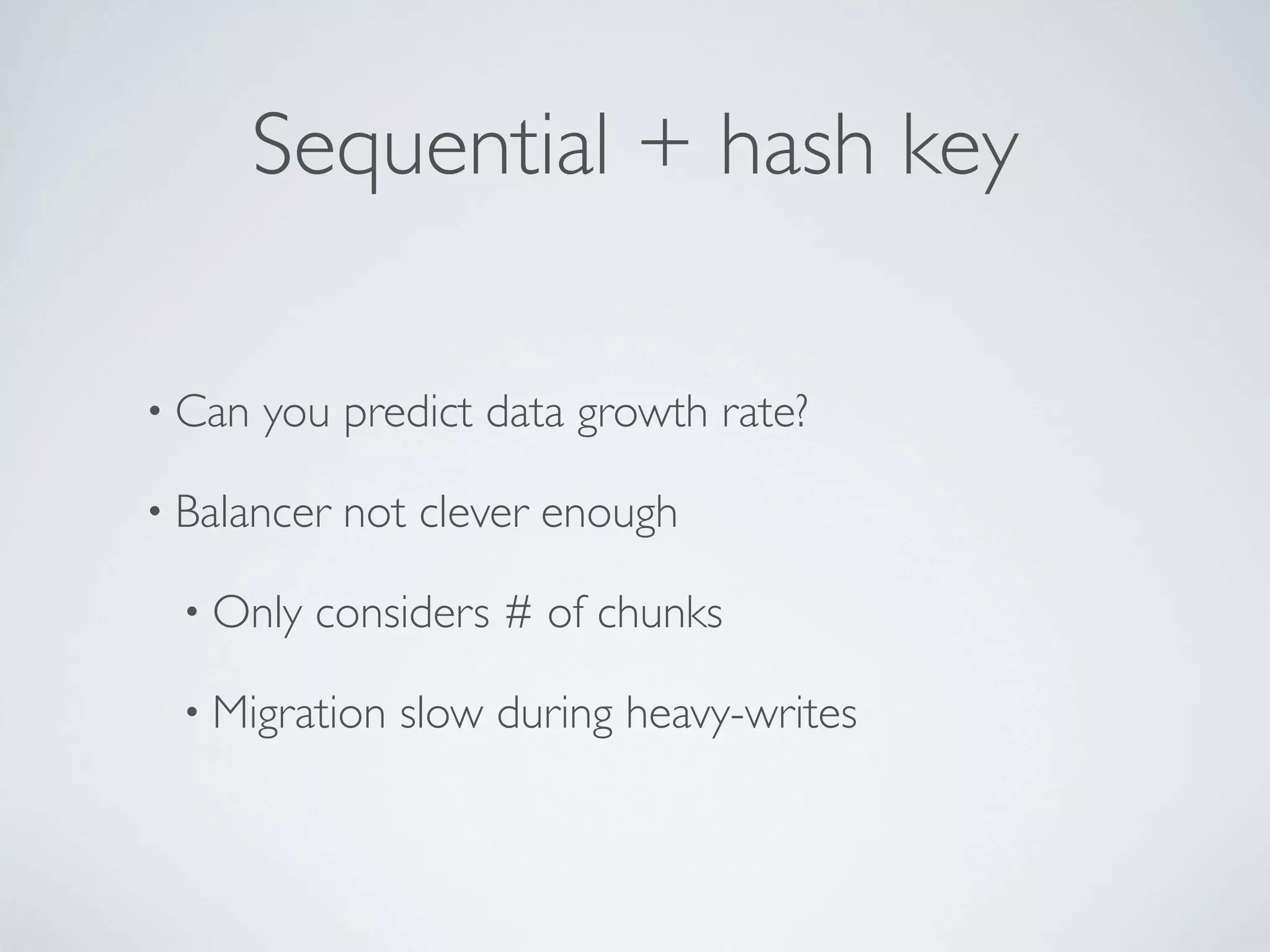 Sequential + hash key

• Can you predict data growth rate?

• Balancer not clever enough

• Only considers # of chunks

• Migration slow during heavy-writes